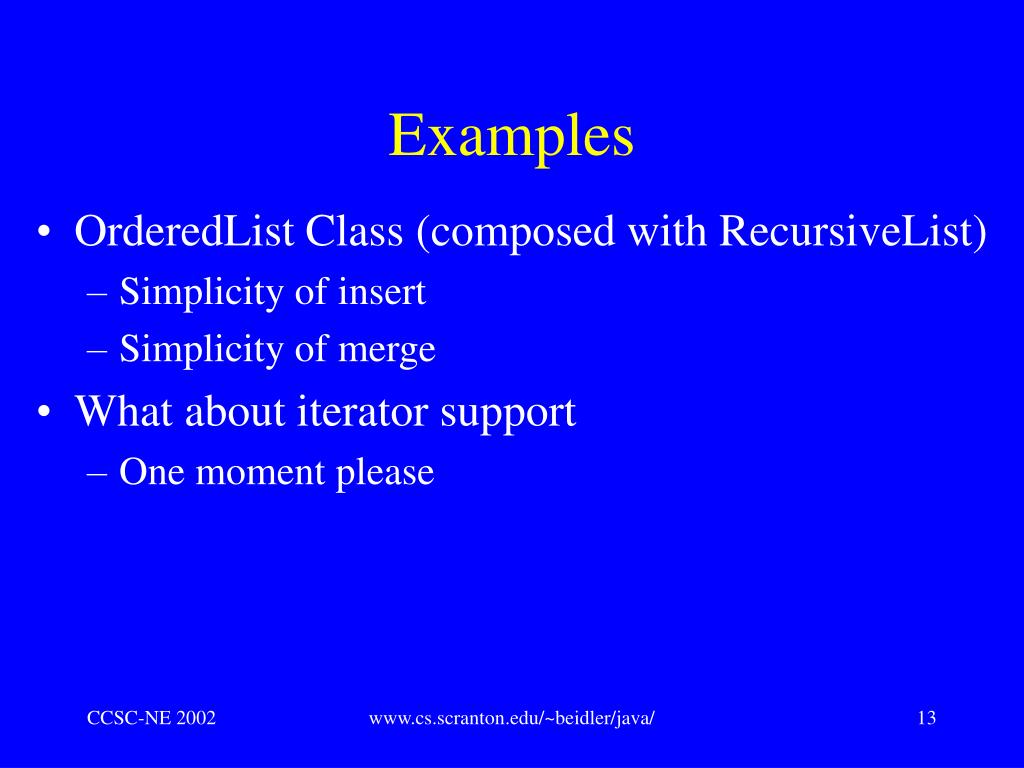 Examples

• OrderedList Class (composed with RecursiveList)
– Simplicity of insert
– Simplicity of merge

• What about iterator support
– One moment please

CCSC-NE 2002

www.cs.scranton.edu/~beidler/java/

13